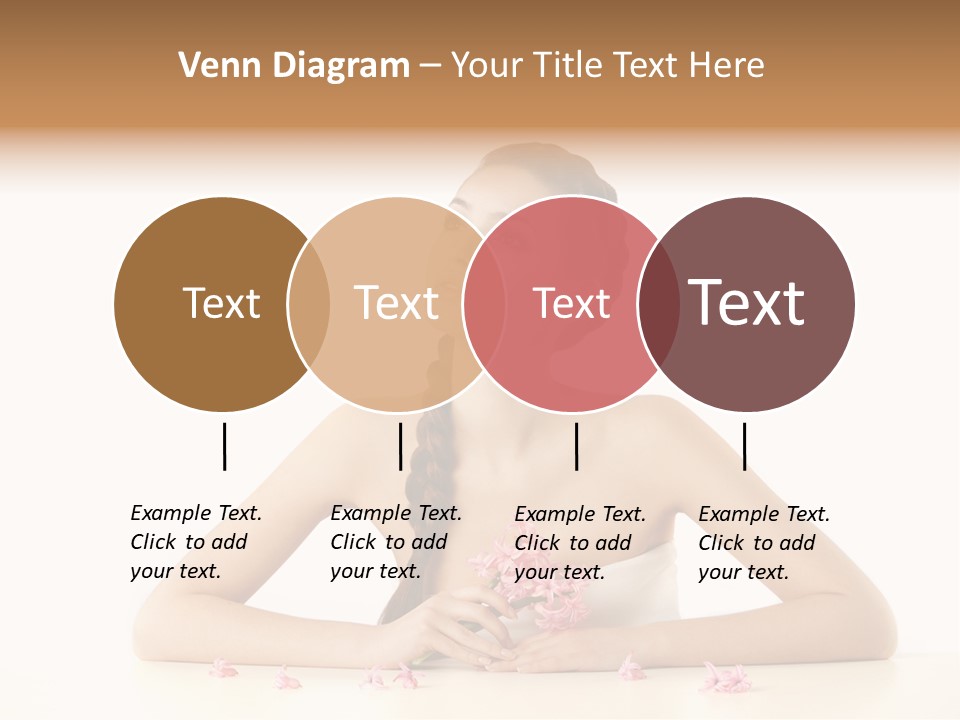 Venn Diagram – Your Title Text Here

Text

Text

Text

Text

Example Text. Click to add your text.

Example Text. Click to add your text.

Example Text. Click to add your text.

Example Text. Click to add your text.